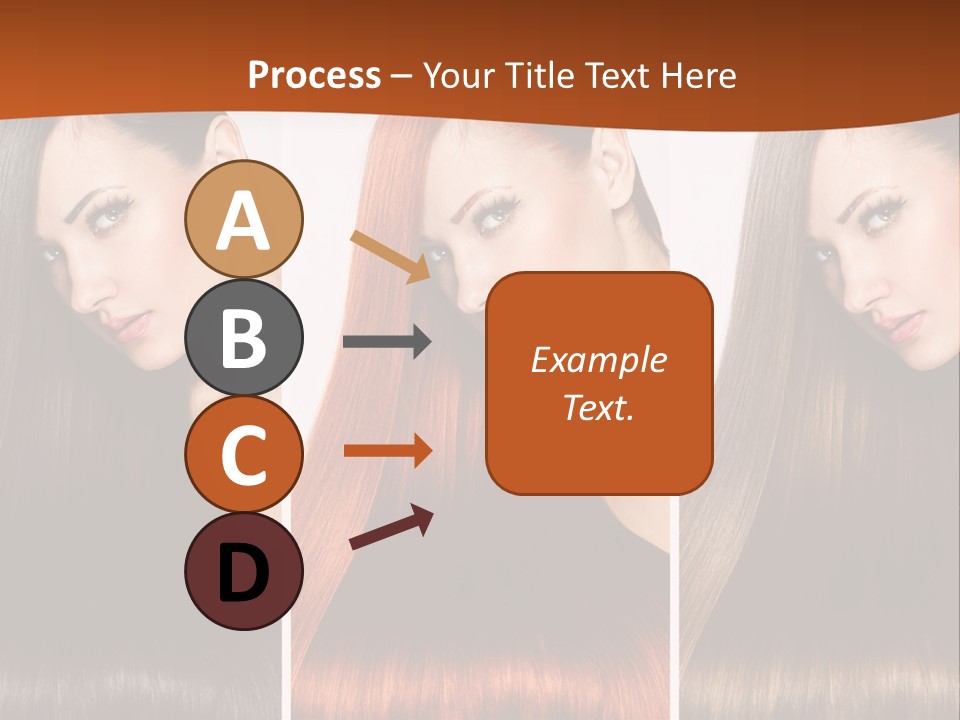 Process – Your Title Text Here

A

B

C

D

Example Text.